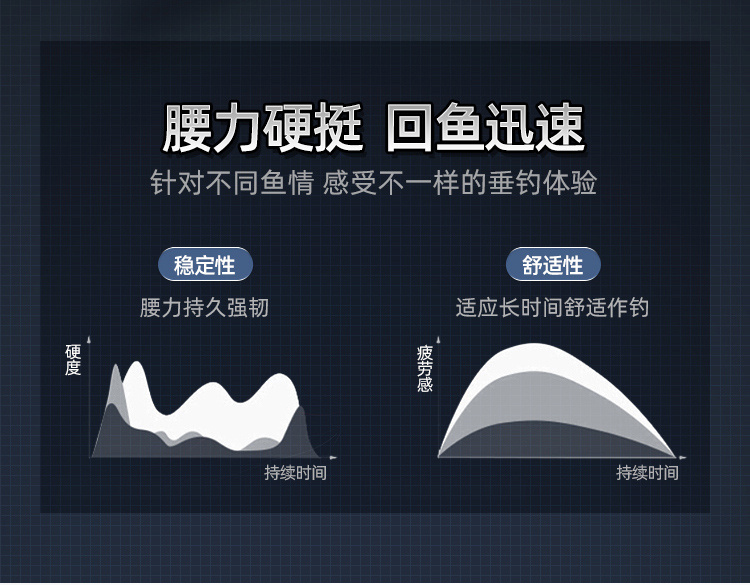 腰力硬挺 回鱼迅速
针对不同鱼情 感受不一样的垂钓体验

稳定性
腰力持久强韧

硬度
持续时间

舒适性
适应长时间舒适作钓

疲劳感
持续时间